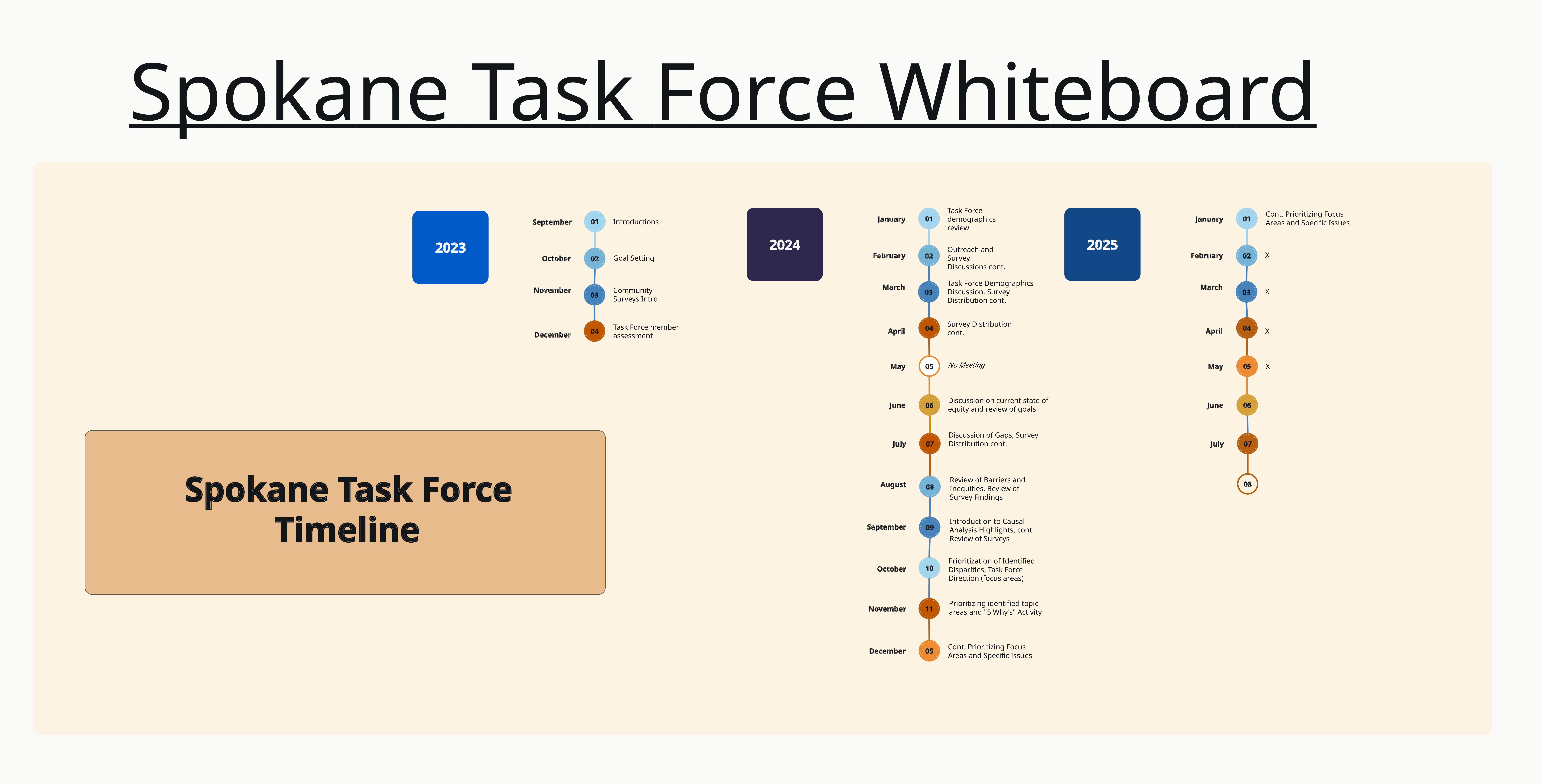 Spokane Task Force Whiteboard

Spokane Task Force Timeline

2023

September 01 Introductions
October 02 Goal Setting
November 03 Community Surveys Intro
December 04 Task Force member assessment

2024

January 01 Task Force demographics review
February 02 Outreach and Survey Discussions cont.
March 03 Task Force Demographics Discussion, Survey Distribution cont.
April 04 Survey Distribution cont.
May 05 No Meeting
June 06 Discussion on current state of equity and review of goals
July 07 Discussion of Gaps, Survey Distribution cont.
August 08 Review of Barriers and Inequities, Review of Survey Findings
September 09 Introduction to Causal Analysis Highlights, cont. Review of Surveys
October 10 Prioritization of Identified Disparities, Task Force Direction (focus areas)
November 11 Prioritizing identified topic areas and "5 Why's" Activity
December 05 Cont. Prioritizing Focus Areas and Specific Issues

2025

January 01 Cont. Prioritizing Focus Areas and Specific Issues
February 02 X
March 03 X
April 04 X
May 05 X
June 06
July 07
08